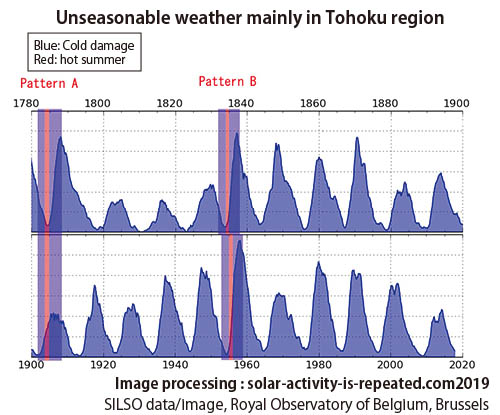 Unseasonable weather mainly in Tohoku region

Blue: Cold damage
Red: hot summer

Pattern A

Pattern B

1780 1800 1820 1840 1860 1880 1900

1900 1920 1940 1960 1980 2000 2020

Image processing : solar-activity-is-repeated.com2019
SILSO data/image, Royal Observatory of Belgium, Brussels